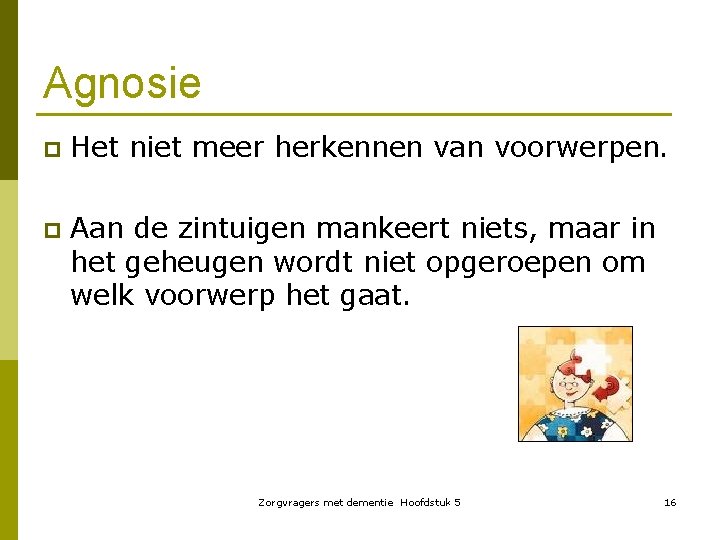 Agnosie

Het niet meer herkennen van voorwerpen.

Aan de zintuigen mankeert niets, maar in het geheugen wordt niet opgeroepen om welk voorwerp het gaat.

Zorgvragers met dementie Hoofdstuk 5

16